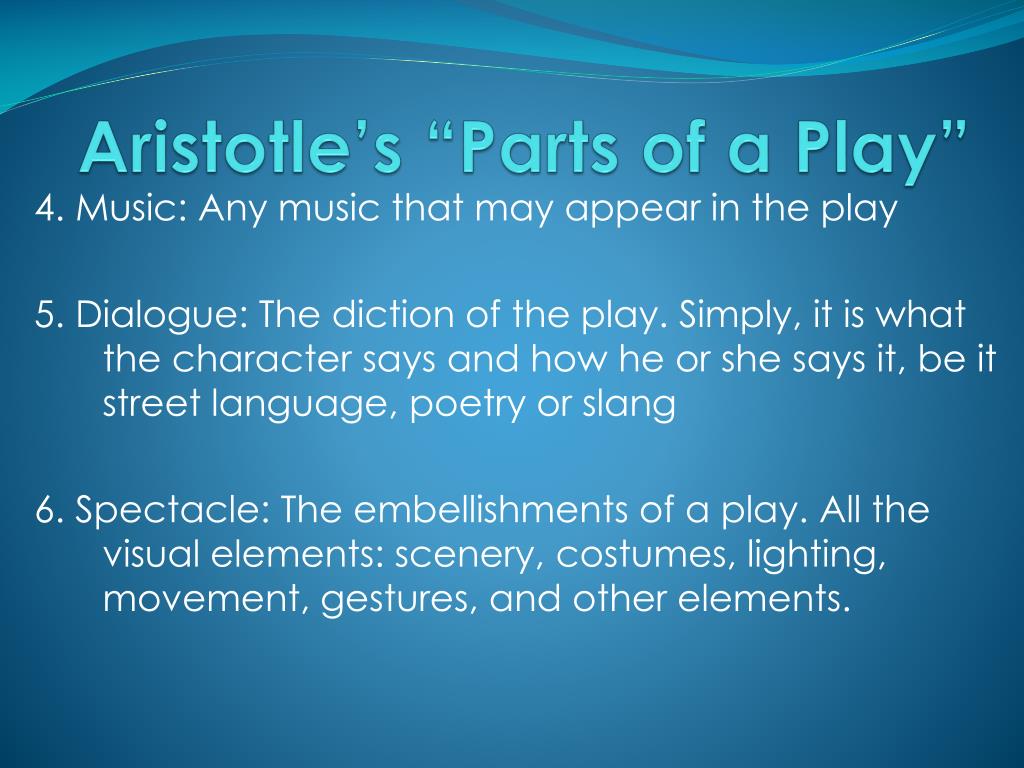 Aristotle's "Parts of a Play"

4. Music: Any music that may appear in the play

5. Dialogue: The diction of the play. Simply, it is what the character says and how he or she says it, be it street language, poetry or slang

6. Spectacle: The embellishments of a play. All the visual elements: scenery, costumes, lighting, movement, gestures, and other elements.